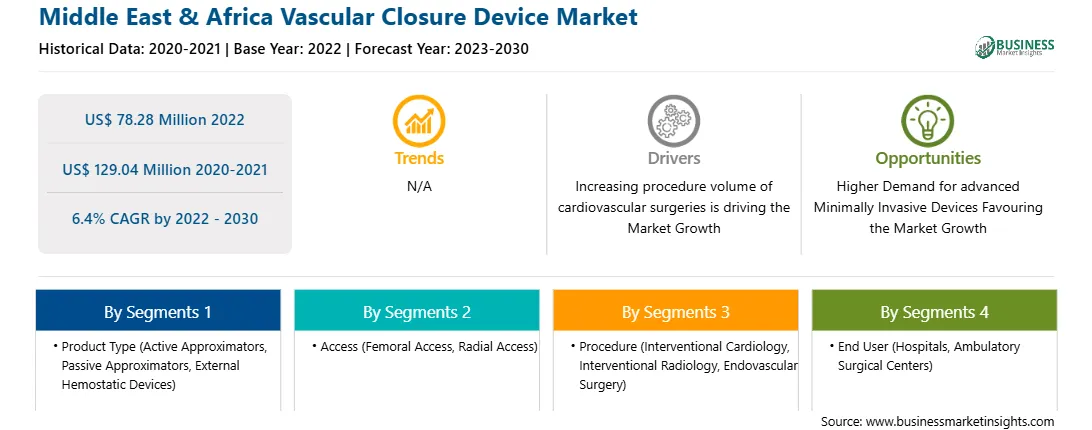 Middle East & Africa Vascular Closure Device Market

Historical Data: 2020-2021 | Base Year: 2022 | Forecast Year: 2023-2030

BUSINESS Market Insights

US$ 78.28 Million 2022

US$ 129.04 Million 2020-2021

6.4% CAGR by 2022 - 2030

Trends

N/A

Drivers

Increasing procedure volume of cardiovascular surgeries is driving the Market Growth

Opportunities

Higher Demand for advanced Minimally Invasive Devices Favouring the Market Growth

By Segments 1

• Product Type (Active Approximators, Passive Approximators, External Hemostatic Devices)

By Segments 2

• Access (Femoral Access, Radial Access)

By Segments 3

• Procedure (Interventional Cardiology, Interventional Radiology, Endovascular Surgery)

By Segments 4

• End User (Hospitals, Ambulatory Surgical Centers)

Source: www.businessmarketinsights.com